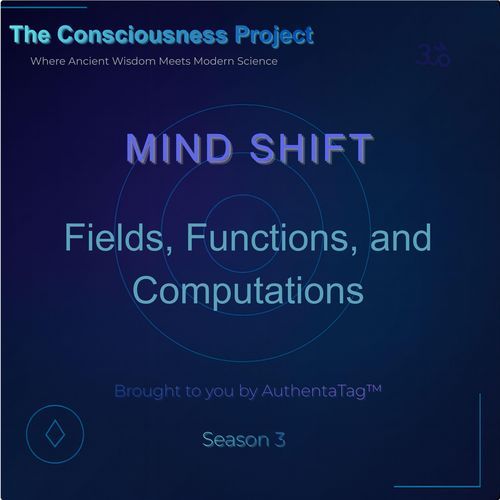 The Consciousness Project
Where Ancient Wisdom Meets Modern Science

ॐ

MIND SHIFT

Fields, Functions, and Computations

Brought to you by AuthentaTag™

Season 3